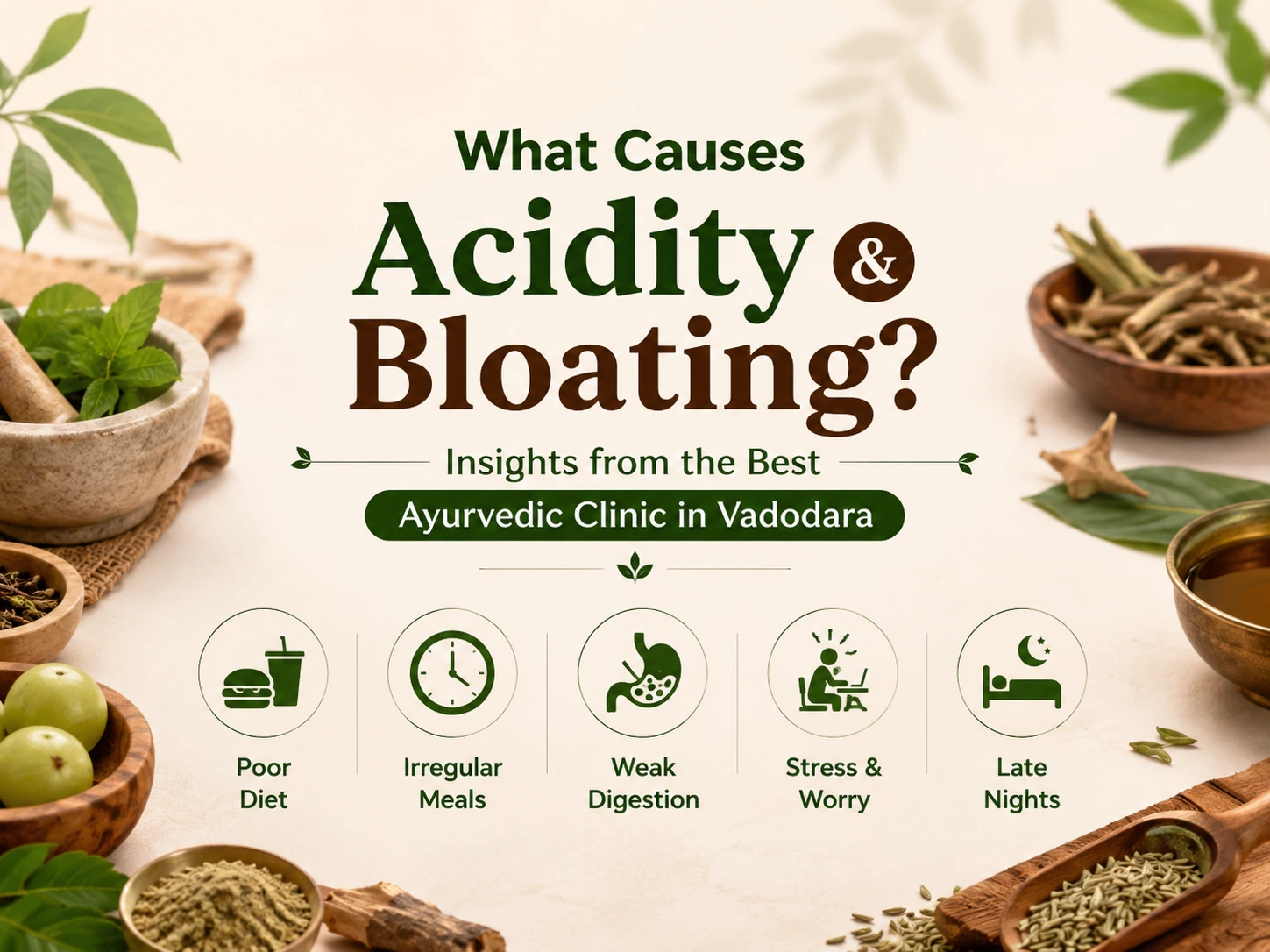 What Causes
Acidity &
Bloating?

Insights from the Best
Ayurvedic Clinic in Vadodara

Poor Diet

Irregular Meals

Weak Digestion

Stress & Worry

Late Nights